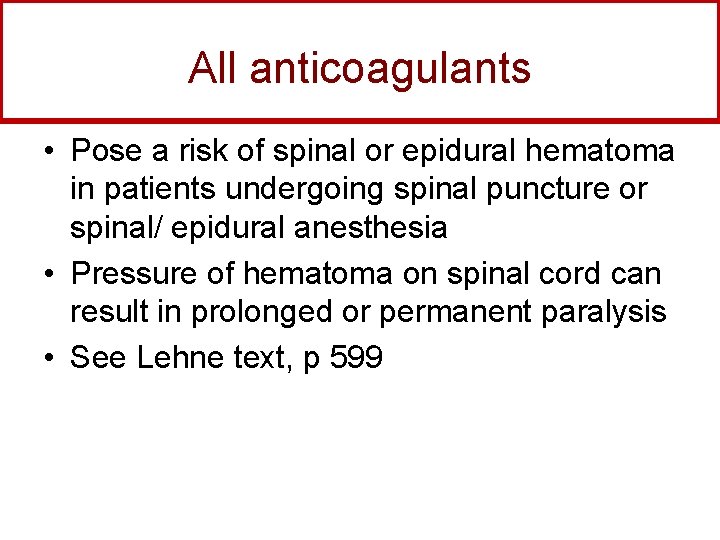 All anticoagulants

• Pose a risk of spinal or epidural hematoma in patients undergoing spinal puncture or spinal/ epidural anesthesia
• Pressure of hematoma on spinal cord can result in prolonged or permanent paralysis
• See Lehne text, p 599